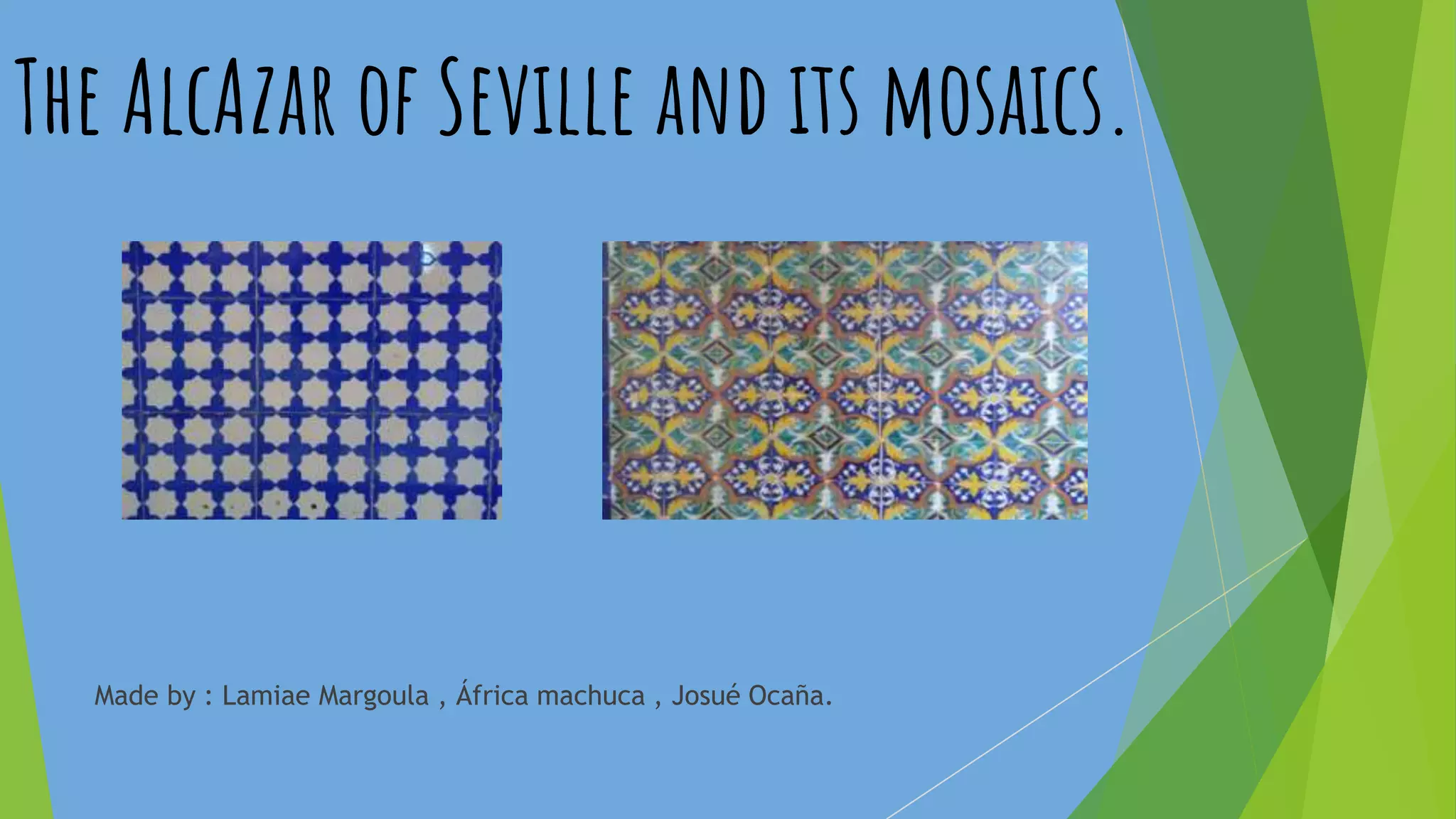 The AlcAzar of Seville and its mosaics.

Made by : Lamiae Margoula , África machuca , Josué Ocaña.